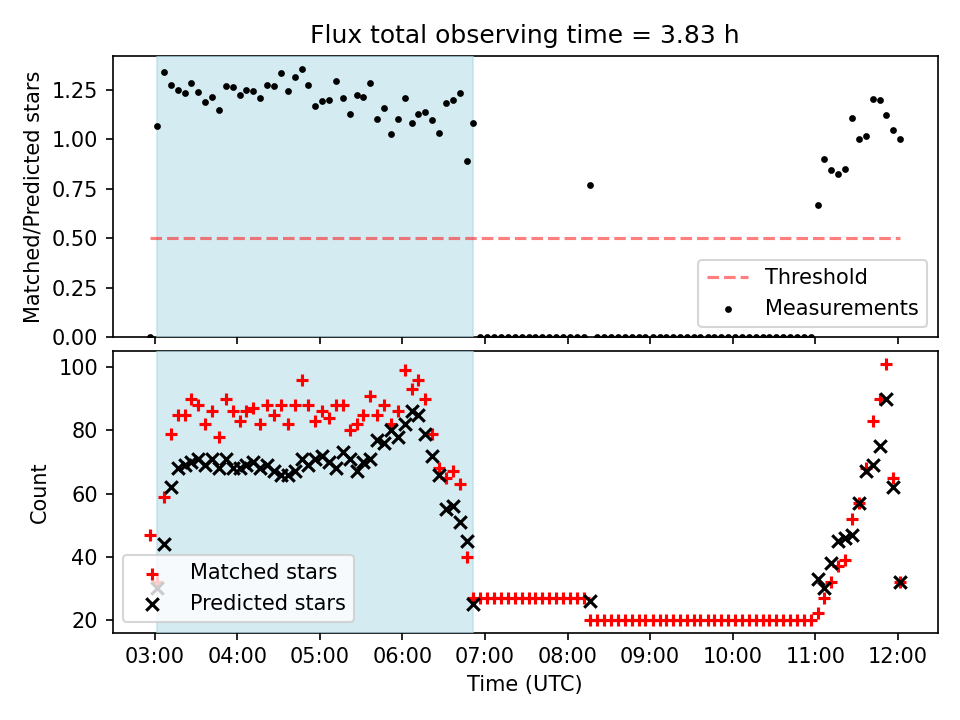 Flux total observing time = 3.83 h

Matched/Predicted stars

1.25
1.00
0.75
0.50
0.25
0.00

Threshold
Measurements

Count

100
80
60
40
20

Matched stars
Predicted stars

03:00
04:00
05:00
06:00
07:00
08:00
09:00
10:00
11:00
12:00

Time (UTC)